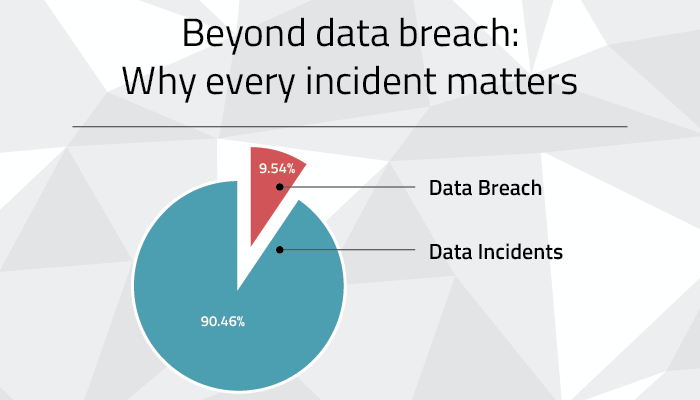 Beyond data breach:
Why every incident matters

9.54%

Data Breach

Data Incidents

90.46%